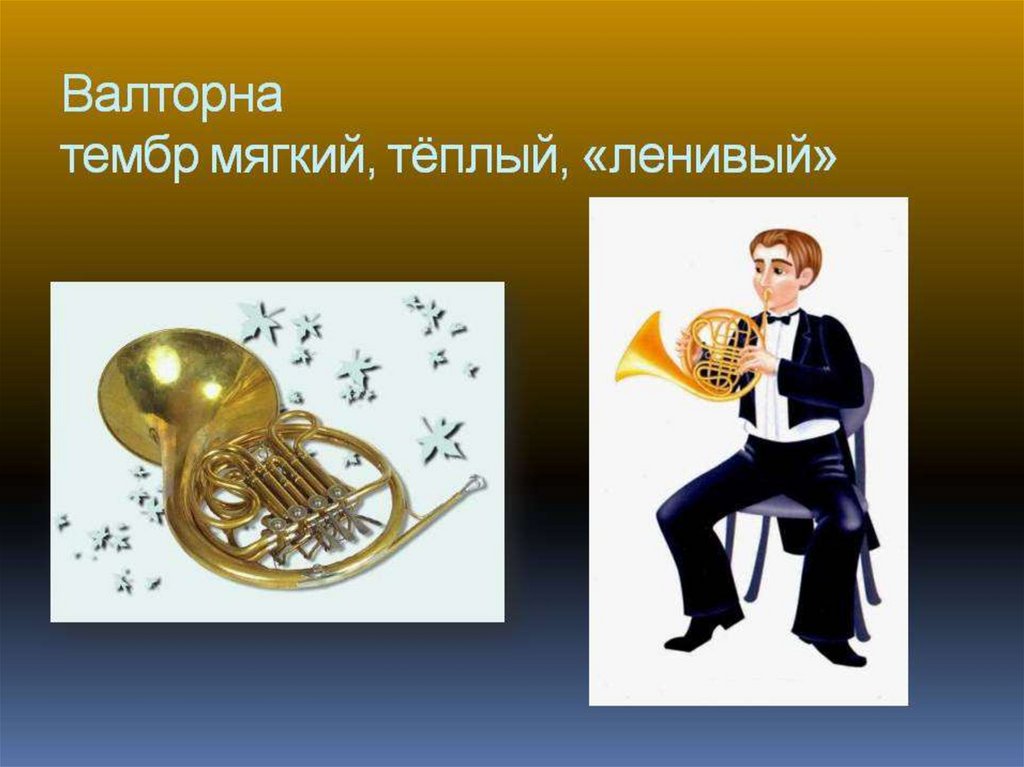 Валторна
тембр мягкий, тёплый, «ленивый»